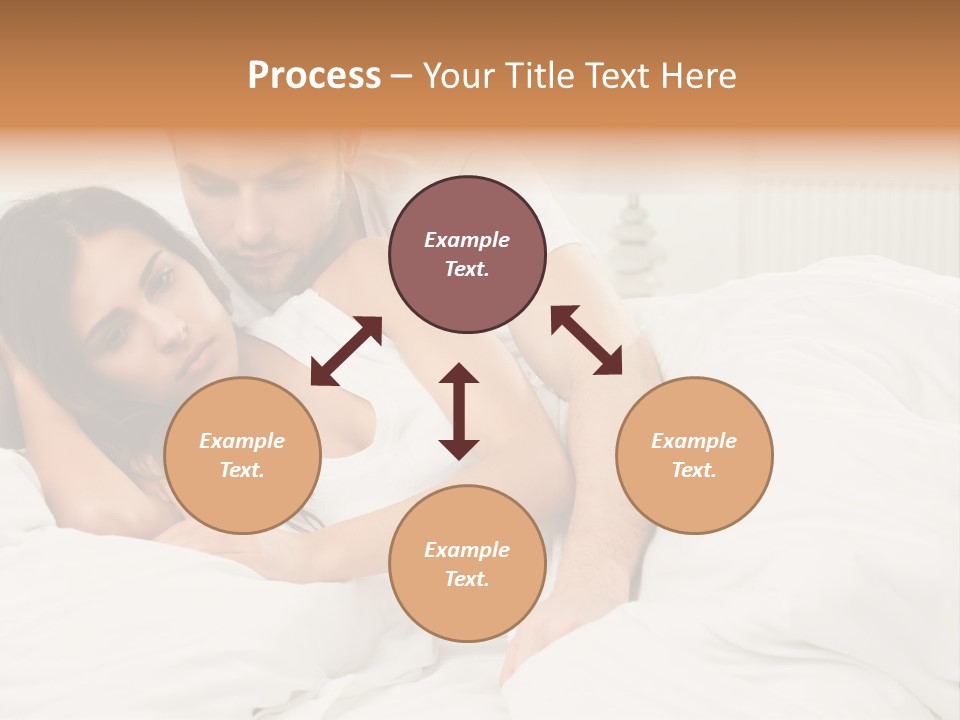 Process – Your Title Text Here

Example Text.

Example Text.

Example Text.

Example Text.